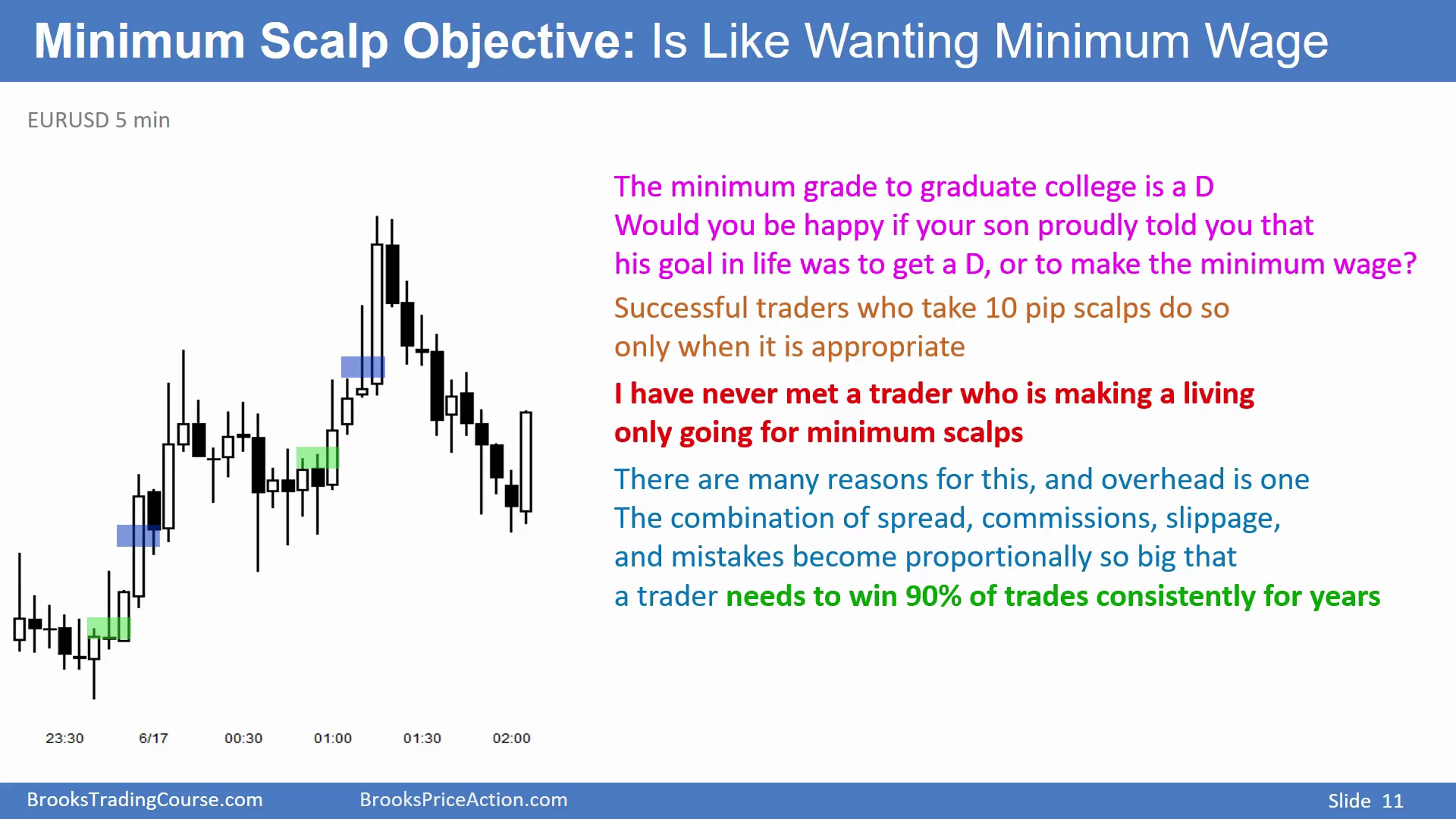 Minimum Scalp Objective: Is Like Wanting Minimum Wage

EURUSD 5 min

23:30 6/17 00:30 01:00 01:30 02:00

The minimum grade to graduate college is a D
Would you be happy if your son proudly told you that his goal in life was to get a D, or to make the minimum wage?

Successful traders who take 10 pip scalps do so only when it is appropriate

I have never met a trader who is making a living only going for minimum scalps

There are many reasons for this, and overhead is one
The combination of spread, commissions, slippage, and mistakes become proportionally so big that a trader needs to win 90% of trades consistently for years

BrooksTradingCourse.com BrooksPriceAction.com Slide 11